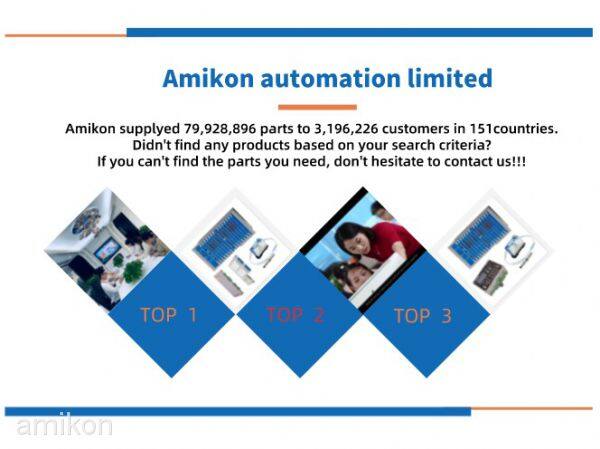 Amikon automation limited

Amikon supplyed 79,928,896 parts to 3,196,226 customers in 151countries.
Didn't find any products based on your search criteria?
If you can't find the parts you need, don't hesitate to contact us!!!

TOP 1

TOP 2

TOP 3

amikon